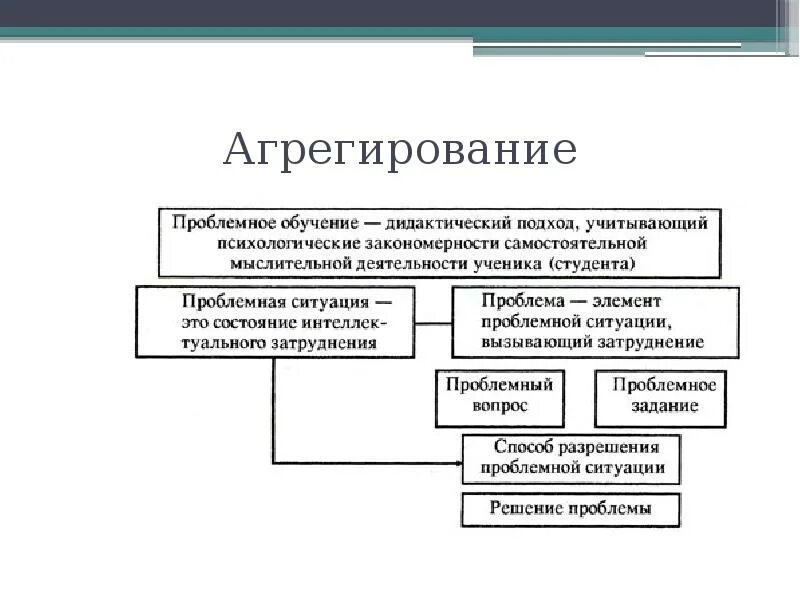 Агрегирование

Проблемное обучение — дидактический подход, учитывающий психологические закономерности самостоятельной мыслительной деятельности ученика (студента)

Проблемная ситуация — это состояние интеллектуального затруднения

Проблема — элемент проблемной ситуации, вызывающий затруднение

Проблемный вопрос

Проблемное задание

Способ разрешения проблемной ситуации

Решение проблемы